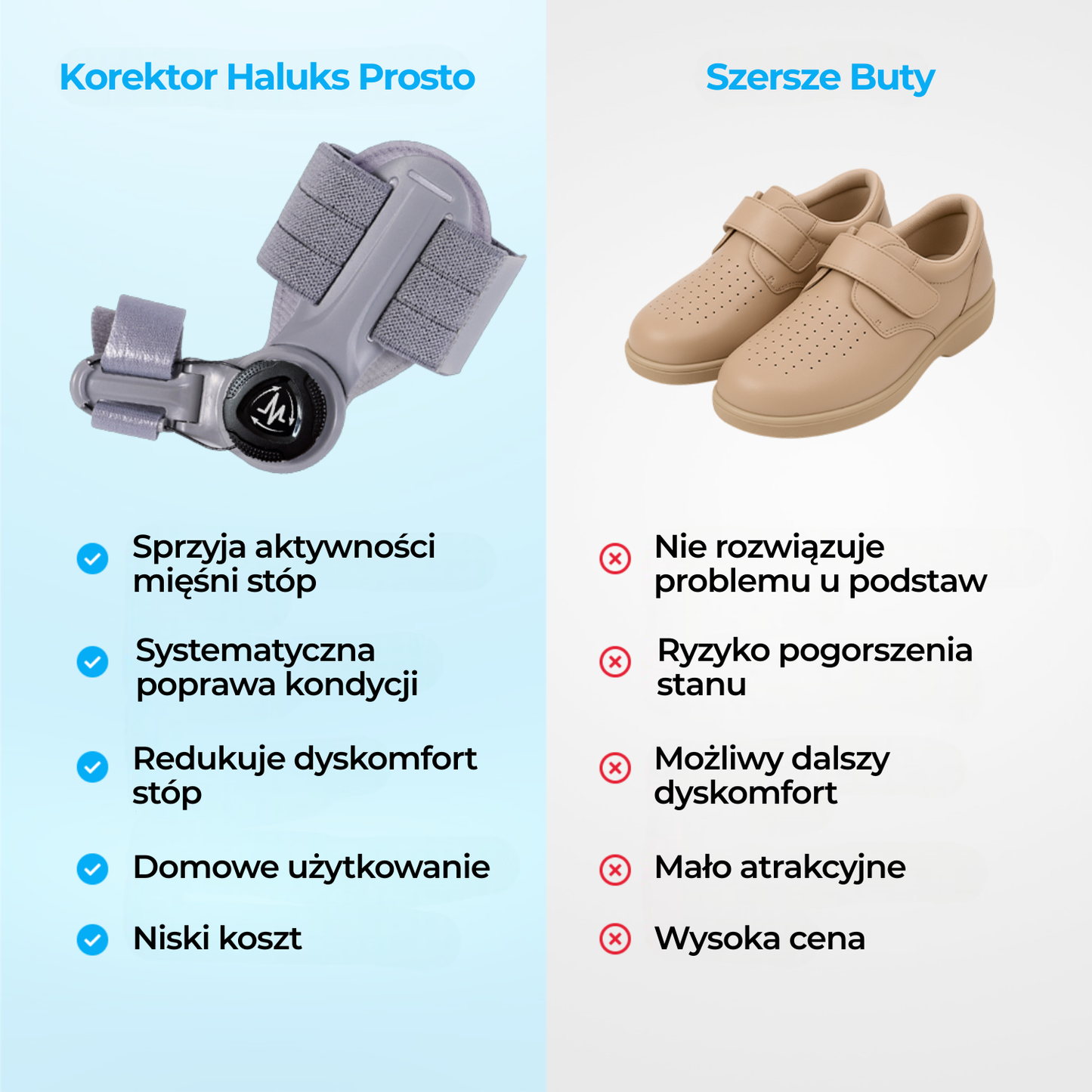 Korektor Haluks Prosto

Sprzyja aktywności mięśni stóp

Systematyczna poprawa kondycji

Redukuje dyskomfort stóp

Domowe użytkowanie

Niski koszt

Szersze Buty

Nie rozwiązuje problemu u podstaw

Ryzyko pogorszenia stanu

Możliwy dalszy dyskomfort

Mało atrakcyjne

Wysoka cena